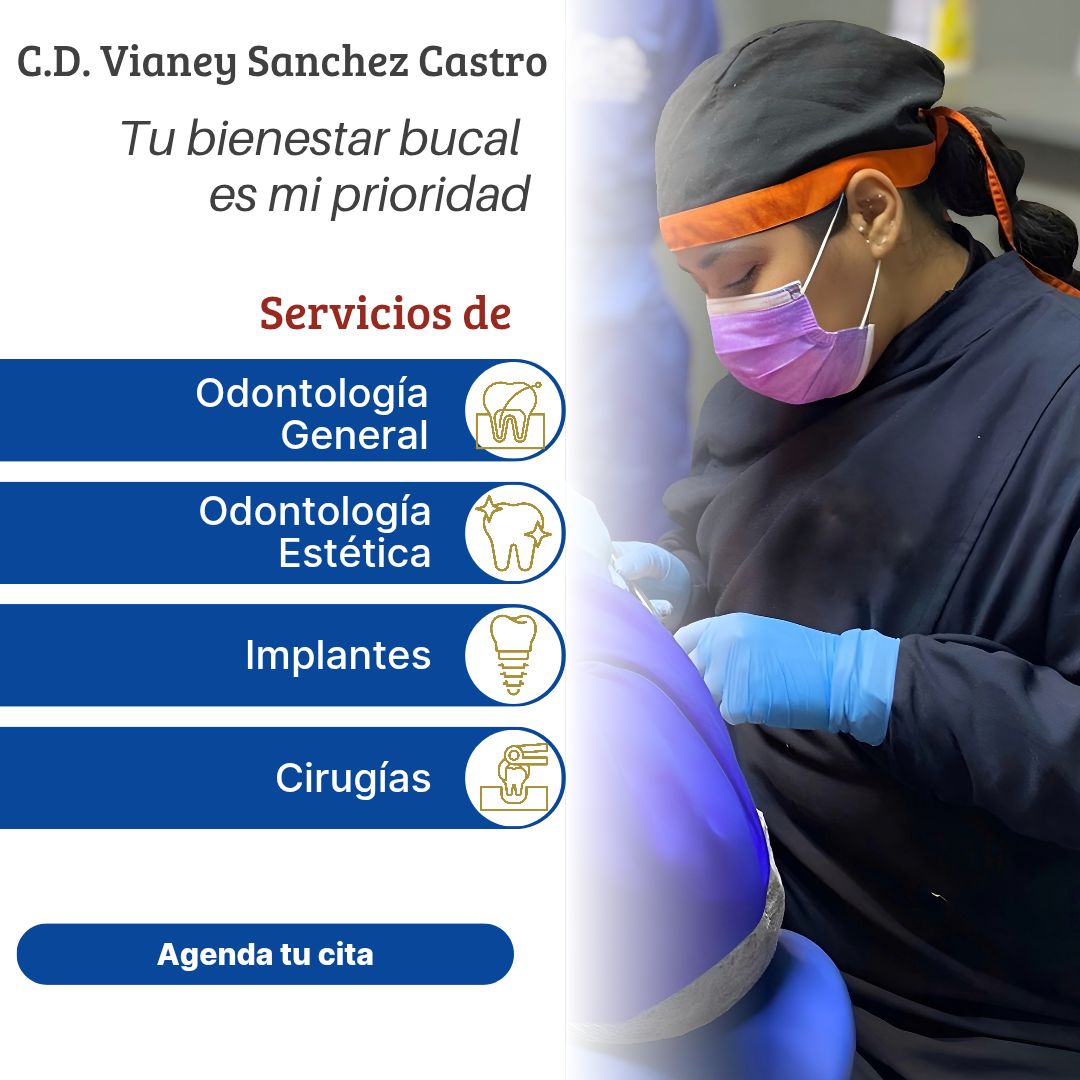 C.D. Vianey Sanchez Castro

Tu bienestar bucal es mi prioridad

Servicios de

Odontología General

Odontología Estética

Implantes

Cirugías

Agenda tu cita